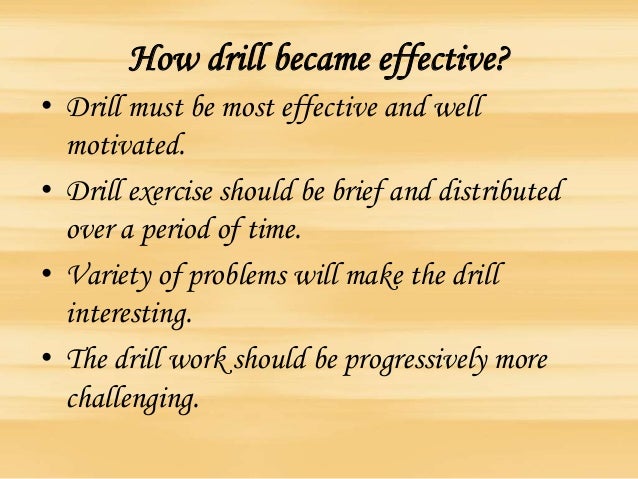 How drill became effective?

• Drill must be most effective and well motivated.

• Drill exercise should be brief and distributed over a period of time.

• Variety of problems will make the drill interesting.

• The drill work should be progressively more challenging.